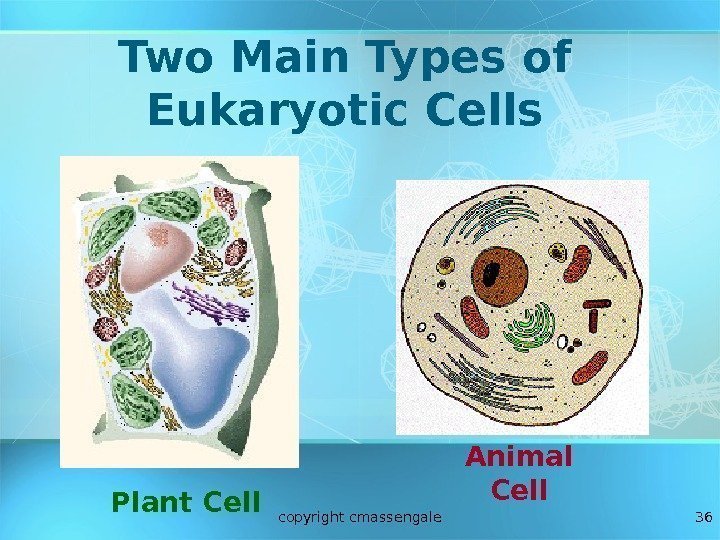 Two Main Types of Eukaryotic Cells

Plant Cell

Animal Cell

copyright cmassengale

36